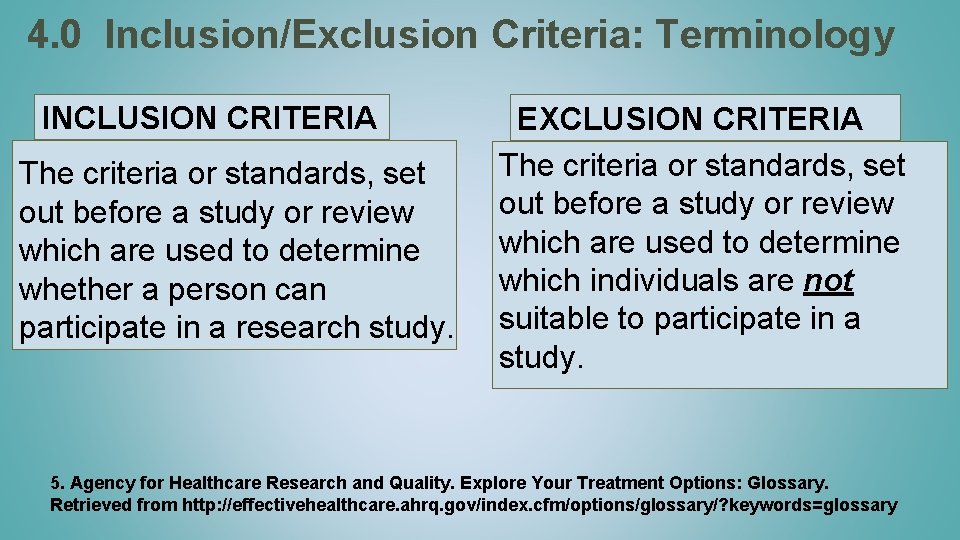 4.0 Inclusion/Exclusion Criteria: Terminology

INCLUSION CRITERIA

The criteria or standards, set out before a study or review which are used to determine whether a person can participate in a research study.

EXCLUSION CRITERIA

The criteria or standards, set out before a study or review which are used to determine which individuals are not suitable to participate in a study.

5. Agency for Healthcare Research and Quality. Explore Your Treatment Options: Glossary. Retrieved from http://effectivehealthcare.ahrq.gov/index.cfm/options/glossary/?keywords=glossary